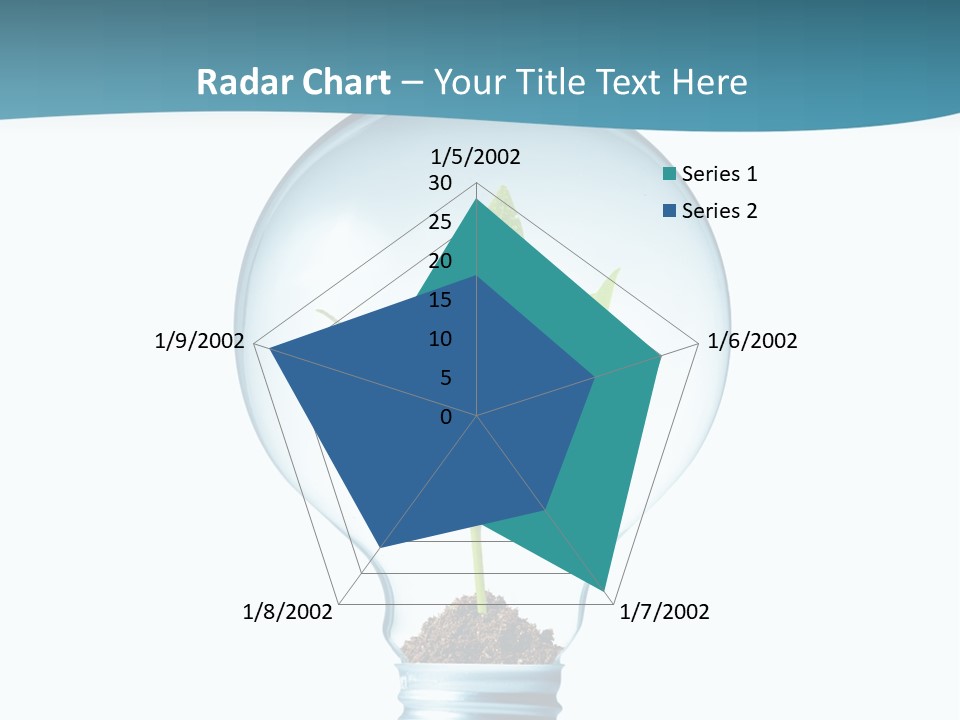 Radar Chart – Your Title Text Here

1/5/2002
30
25
20
15
10
5
0
1/6/2002
1/7/2002
1/8/2002
1/9/2002

Series 1
Series 2